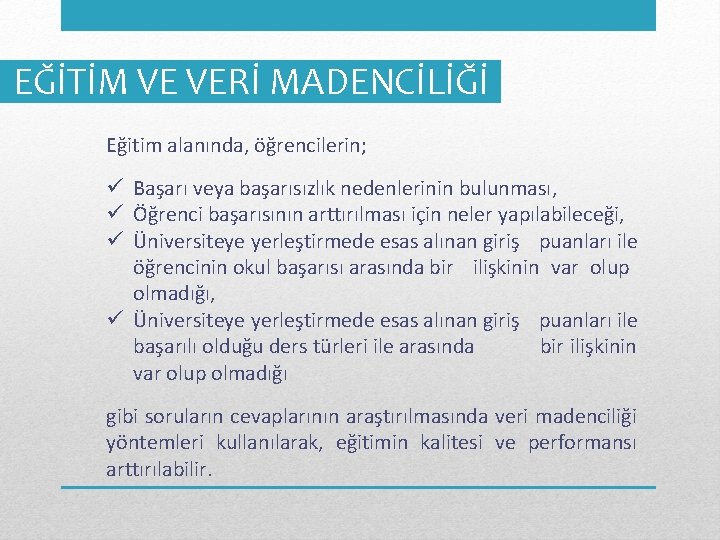 EĞİTİM VE VERİ MADENCİLİĞİ

Eğitim alanında, öğrencilerin;

✓ Başarı veya başarısızlık nedenlerinin bulunması,
✓ Öğrenci başarısının arttırılması için neler yapılabileceği,
✓ Üniversiteye yerleştirmede esas alınan giriş puanları ile öğrencinin okul başarısı arasında bir ilişkinin var olup olmadığı,
✓ Üniversiteye yerleştirmede esas alınan giriş puanları ile başarılı olduğu ders türleri ile arasında bir ilişkinin var olup olmadığı

gibi soruların cevaplarının araştırılmasında veri madenciliği yöntemleri kullanılarak, eğitimin kalitesi ve performansı arttırılabilir.